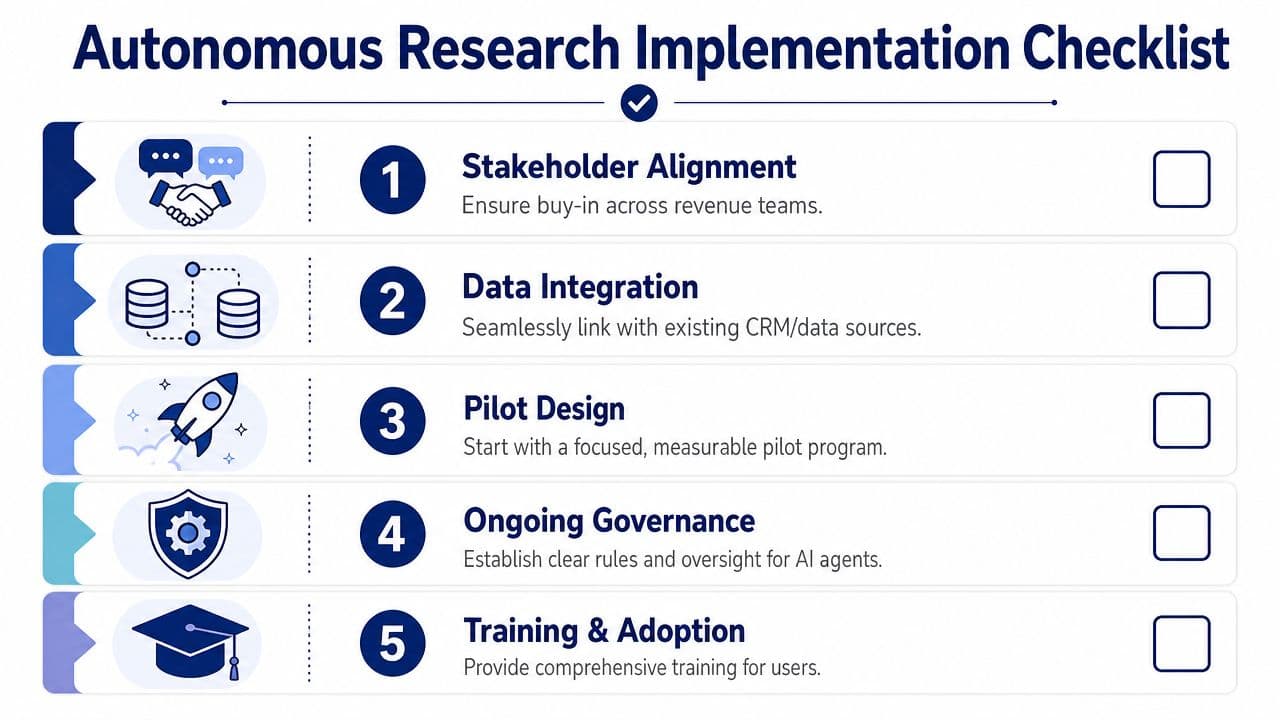 Autonomous Research Implementation Checklist

1 Stakeholder Alignment
Ensure buy-in across revenue teams.

2 Data Integration
Seamlessly link with existing CRM/data sources.

3 Pilot Design
Start with a focused, measurable pilot program.

4 Ongoing Governance
Establish clear rules and oversight for AI agents.

5 Training & Adoption
Provide comprehensive training for users.